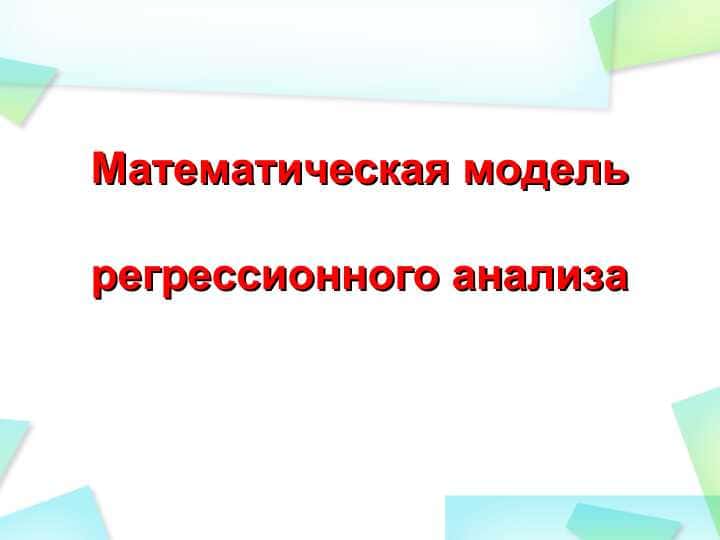 Математическая модель

регрессионного анализа